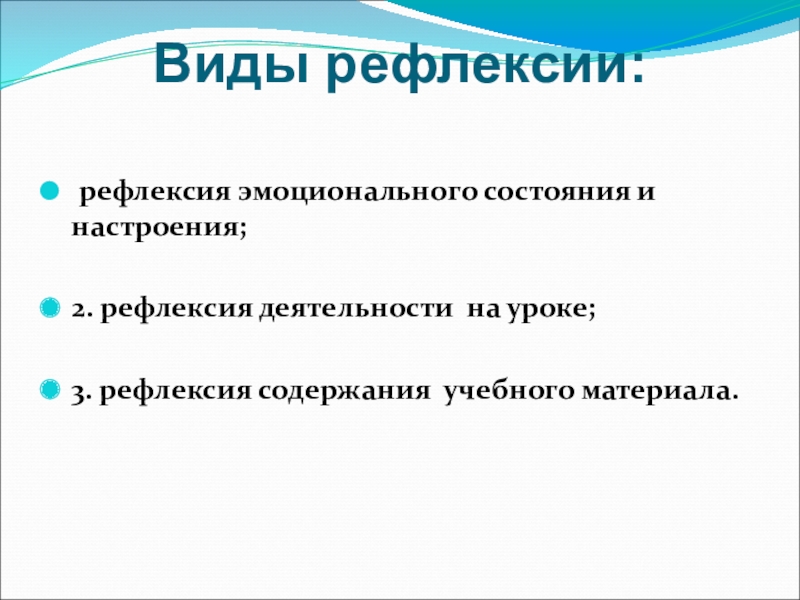 Виды рефлексии:

рефлексия эмоционального состояния и настроения;

2. рефлексия деятельности на уроке;

3. рефлексия содержания учебного материала.